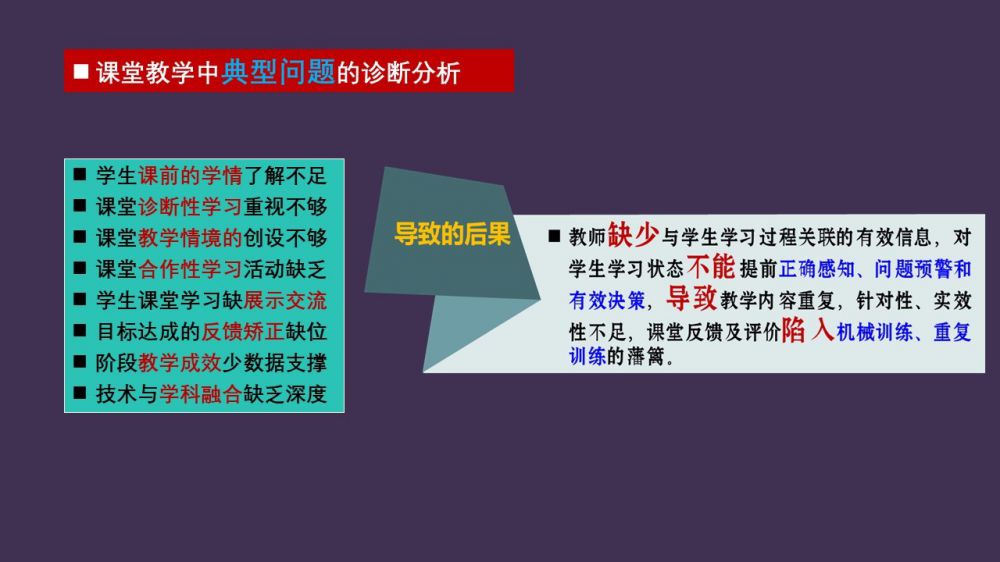 ■ 课堂教学中典型问题的诊断分析

■ 学生课前的学情了解不足
■ 课堂诊断性学习重视不够
■ 课堂教学情境的创设不够
■ 课堂合作性学习活动缺乏
■ 学生课堂学习缺展示交流
■ 目标达成的反馈矫正缺位
■ 阶段教学成效少数据支撑
■ 技术与学科融合缺乏深度

导致的后果

■ 教师缺少与学生学习过程关联的有效信息，对学生学习状态不能提前正确感知、问题预警和有效决策，导致教学内容重复，针对性、实效性不足，课堂反馈及评价陷入机械训练、重复训练的藩篱。